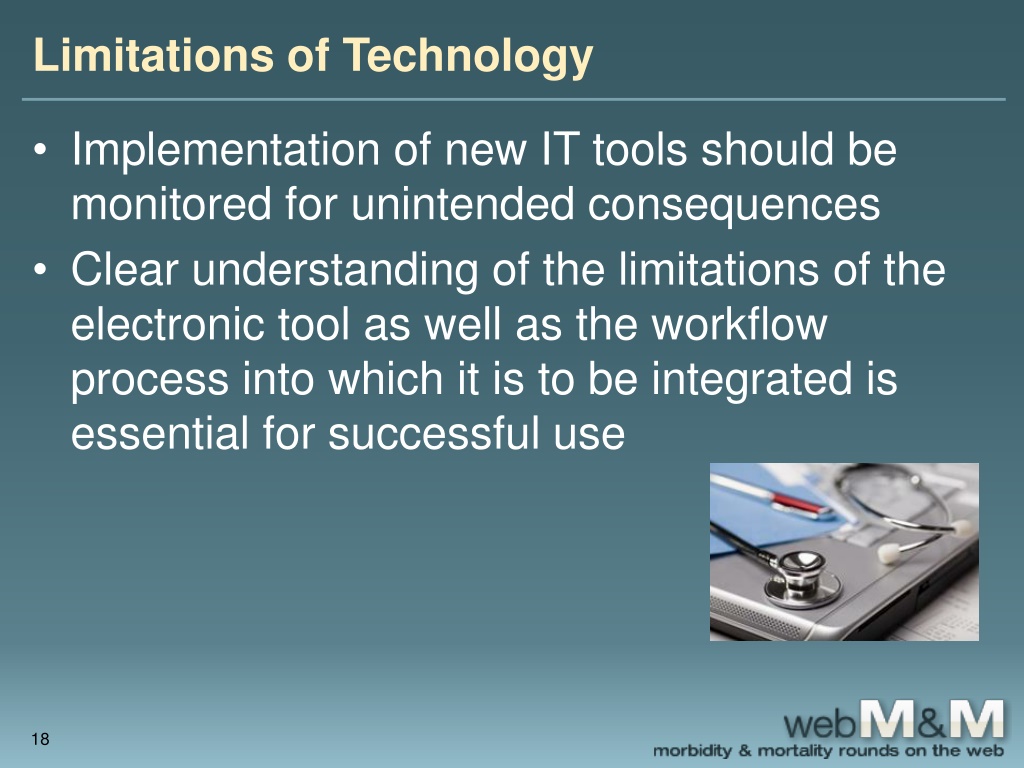 Limitations of Technology

• Implementation of new IT tools should be monitored for unintended consequences
• Clear understanding of the limitations of the electronic tool as well as the workflow process into which it is to be integrated is essential for successful use

18

webM&M
morbidity & mortality rounds on the web